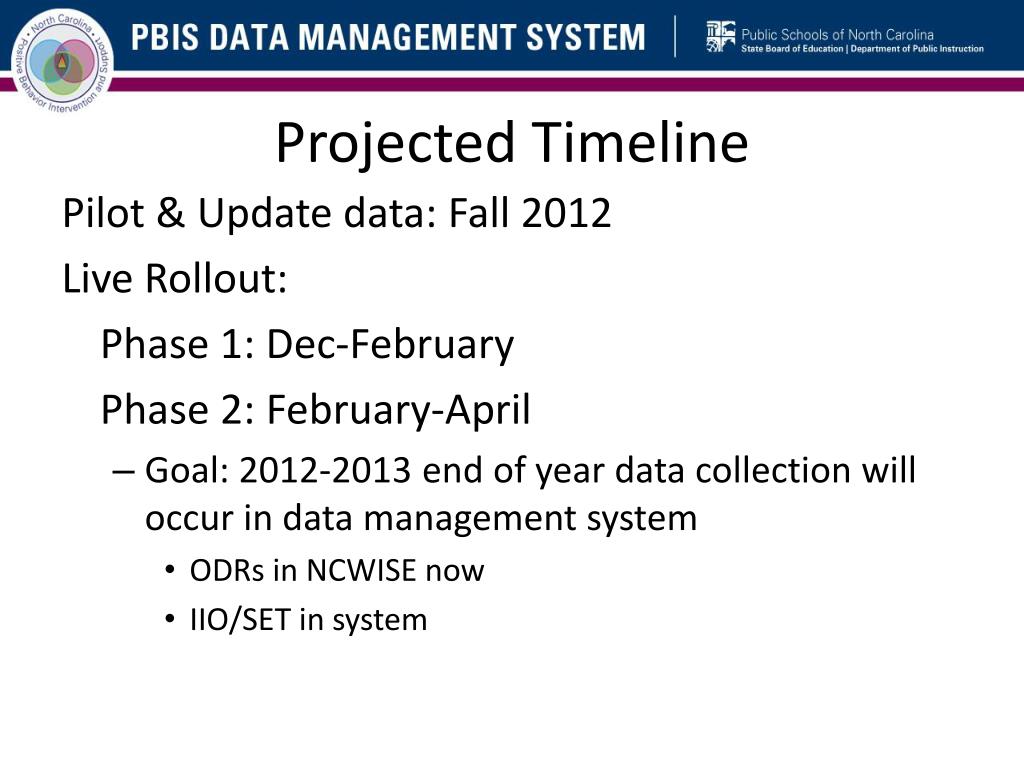 North Carolina Positive Behavior Intervention and Support

PBIS DATA MANAGEMENT SYSTEM

Public Schools of North Carolina
State Board of Education | Department of Public Instruction

Projected Timeline

Pilot & Update data: Fall 2012

Live Rollout:

Phase 1: Dec-February

Phase 2: February-April

– Goal: 2012-2013 end of year data collection will occur in data management system

• ODRs in NCWISE now

• IIO/SET in system